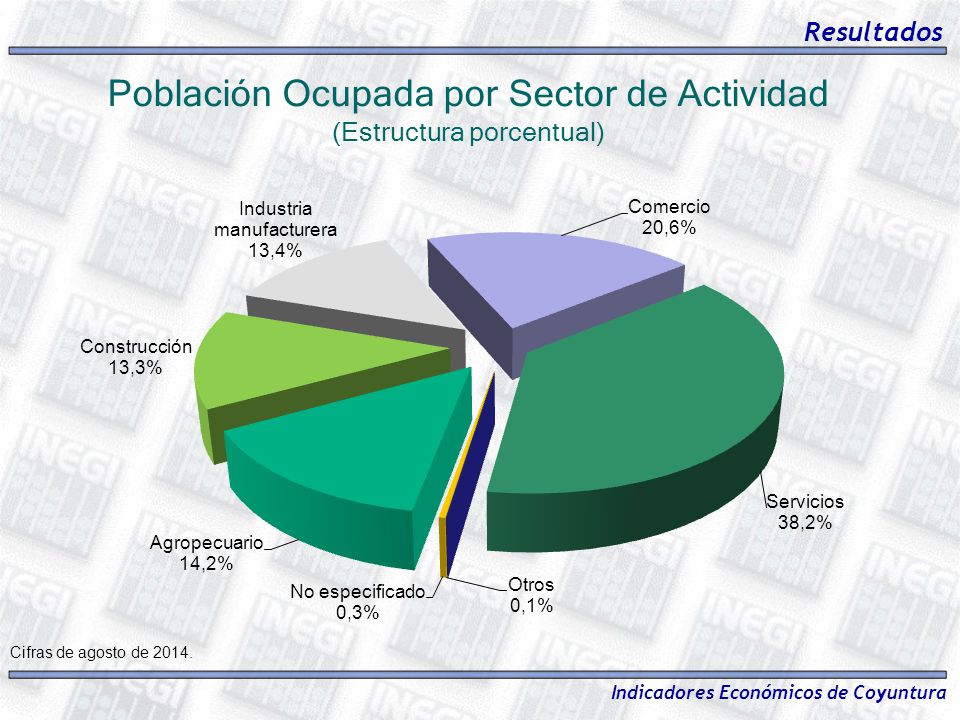 Resultados

Población Ocupada por Sector de Actividad
(Estructura porcentual)

Industria manufacturera
13,4%

Comercio
20,6%

Construcción
13,3%

Servicios
38,2%

Agropecuario
14,2%

No especificado
0,3%

Otros
0,1%

Cifras de agosto de 2014.

Indicadores Económicos de Coyuntura